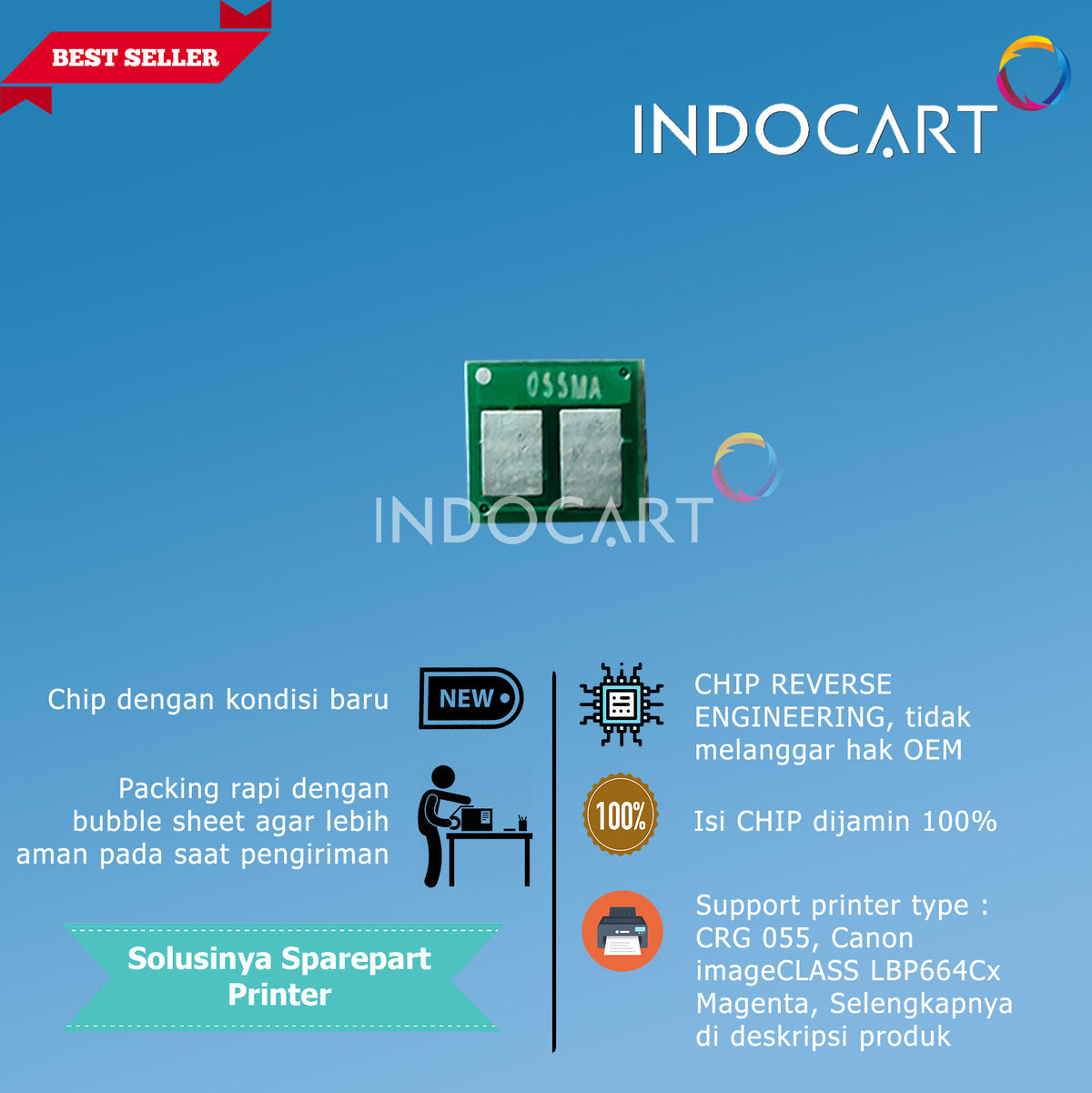 BEST SELLER

INDOCART

055MA

INDOCART

Chip dengan kondisi baru

NEW

Packing rapi dengan bubble sheet agar lebih aman pada saat pengiriman

Solusinya Sparepart Printer

CHIP REVERSE ENGINEERING, tidak melanggar hak OEM

100%

Isi CHIP dijamin 100%

Support printer type : CRG 055, Canon imageCLASS LBP664Cx Magenta, Selengkapnya di deskripsi produk